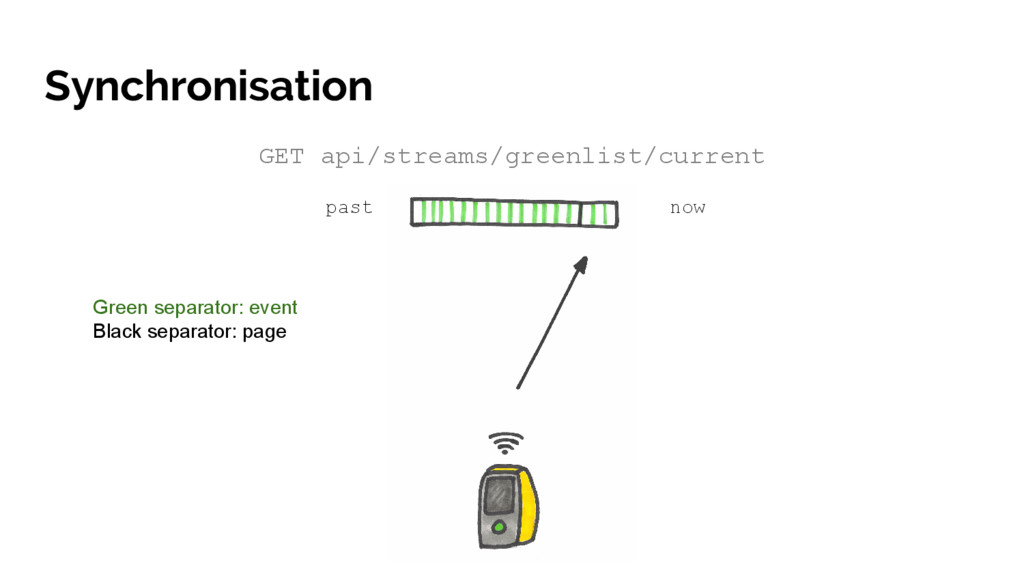 Synchronisation

GET api/streams/greenlist/current

past

now

Green separator: event
Black separator: page